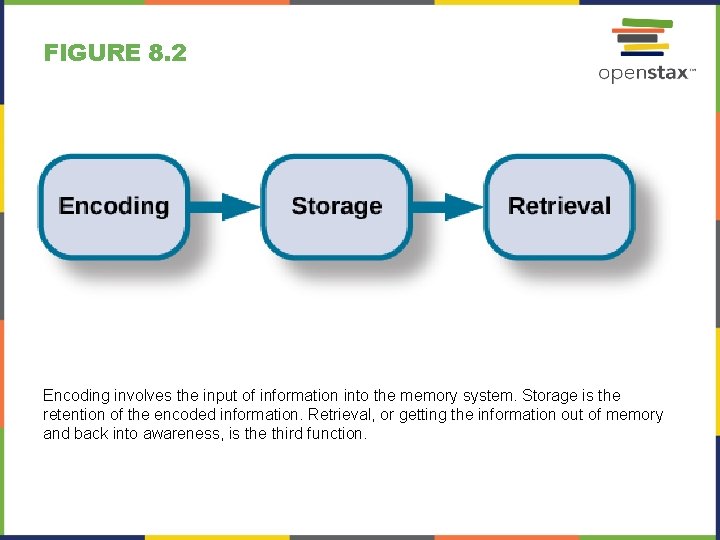 FIGURE 8.2

openstax™

Encoding

Storage

Retrieval

Encoding involves the input of information into the memory system. Storage is the retention of the encoded information. Retrieval, or getting the information out of memory and back into awareness, is the third function.